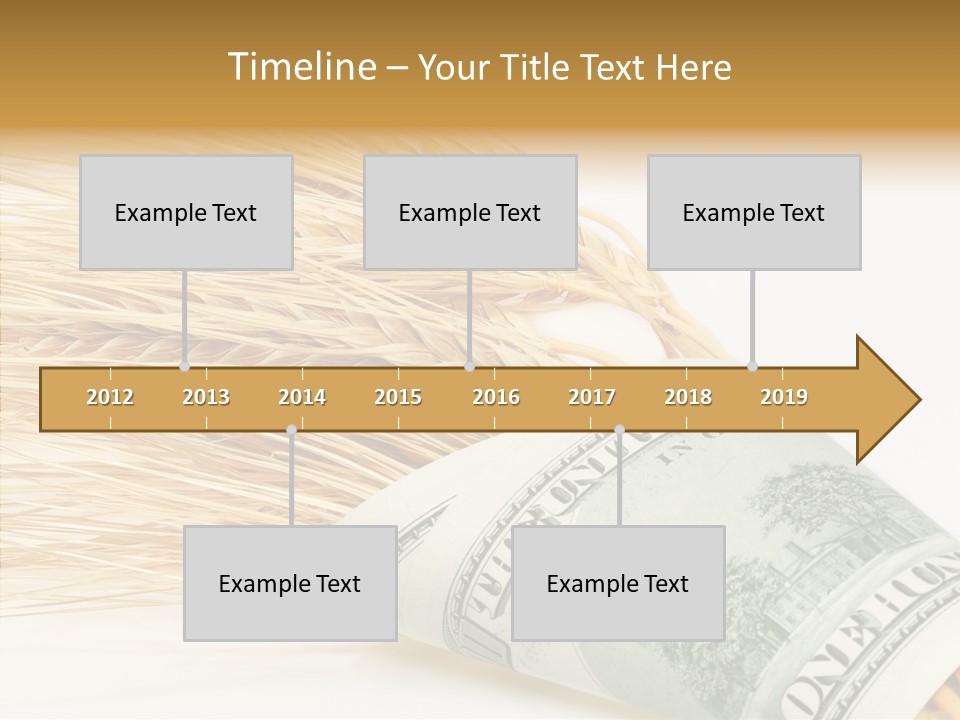 Timeline – Your Title Text Here

Example Text

Example Text

Example Text

2012 2013 2014 2015 2016 2017 2018 2019

Example Text

Example Text